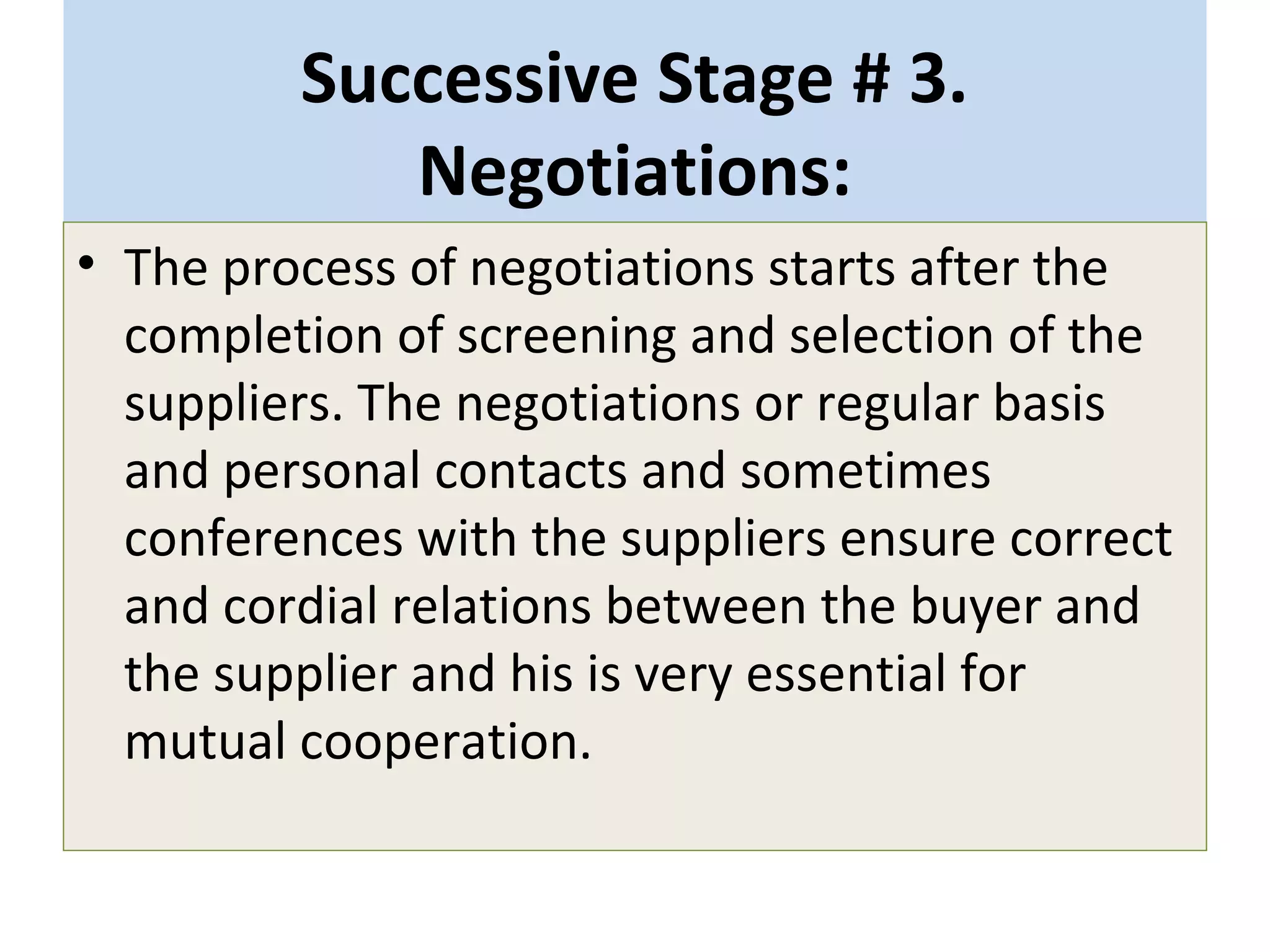 Successive Stage # 3. Negotiations:

• The process of negotiations starts after the completion of screening and selection of the suppliers. The negotiations or regular basis and personal contacts and sometimes conferences with the suppliers ensure correct and cordial relations between the buyer and the supplier and his is very essential for mutual cooperation.